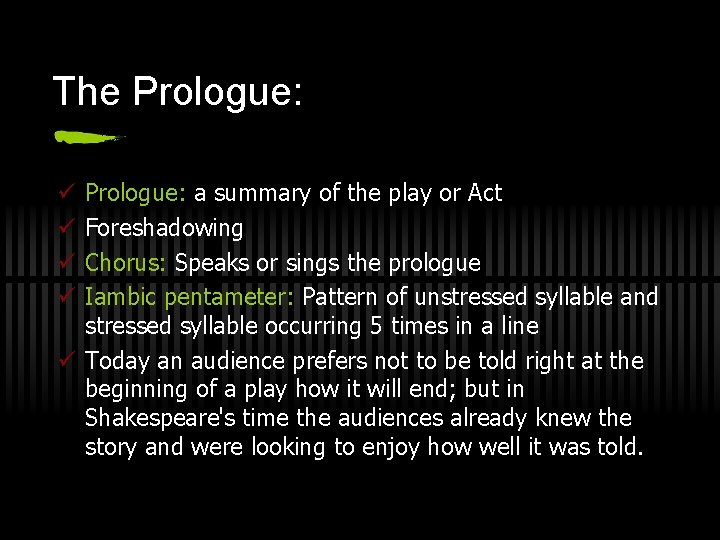 The Prologue:

✓ Prologue: a summary of the play or Act
✓ Foreshadowing
✓ Chorus: Speaks or sings the prologue
✓ Iambic pentameter: Pattern of unstressed syllable and stressed syllable occurring 5 times in a line
✓ Today an audience prefers not to be told right at the beginning of a play how it will end; but in Shakespeare's time the audiences already knew the story and were looking to enjoy how well it was told.